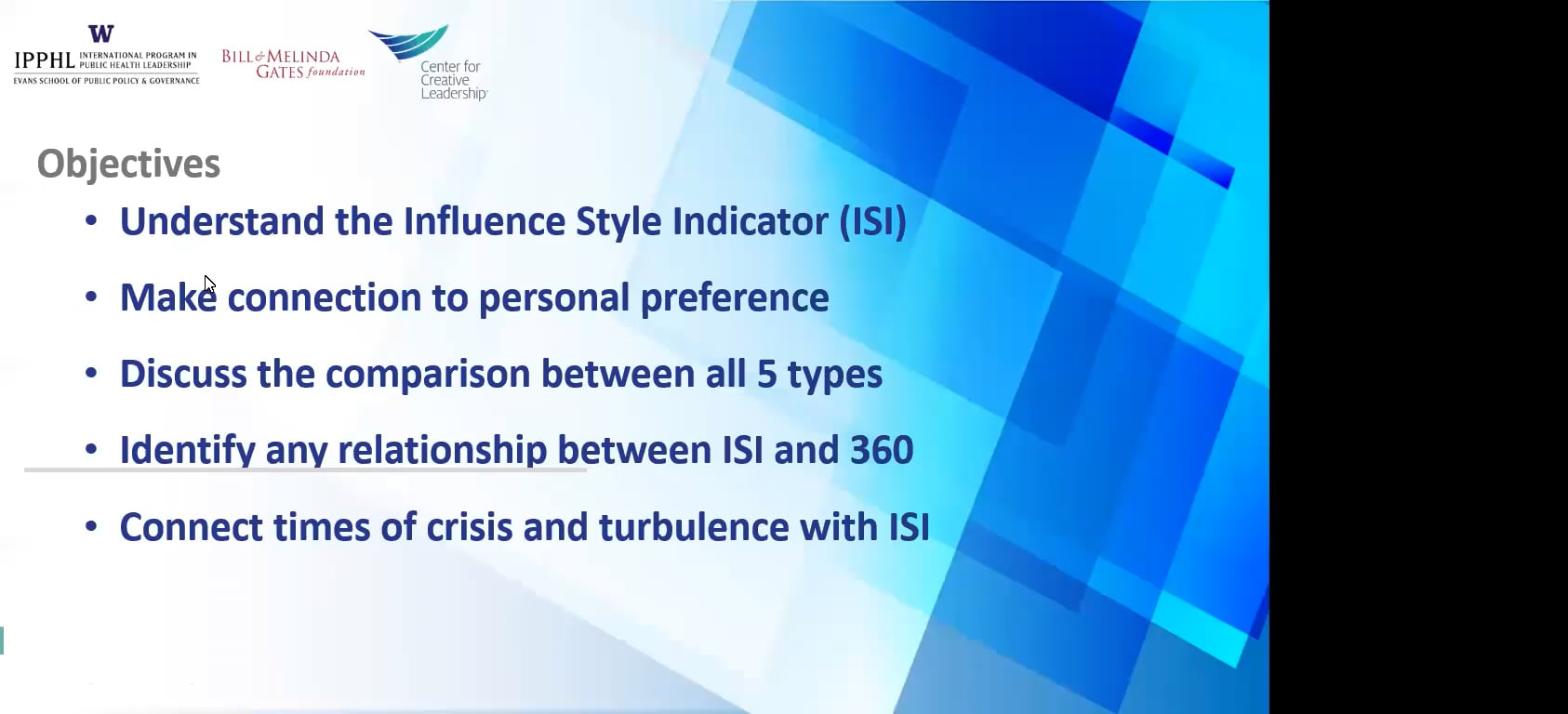 W
IPPHL INTERNATIONAL PROGRAM IN PUBLIC HEALTH LEADERSHIP
EVANS SCHOOL OF PUBLIC POLICY & GOVERNANCE

BILL & MELINDA GATES foundation

Center for Creative Leadership

Objectives

• Understand the Influence Style Indicator (ISI)

• Make connection to personal preference

• Discuss the comparison between all 5 types

• Identify any relationship between ISI and 360

• Connect times of crisis and turbulence with ISI